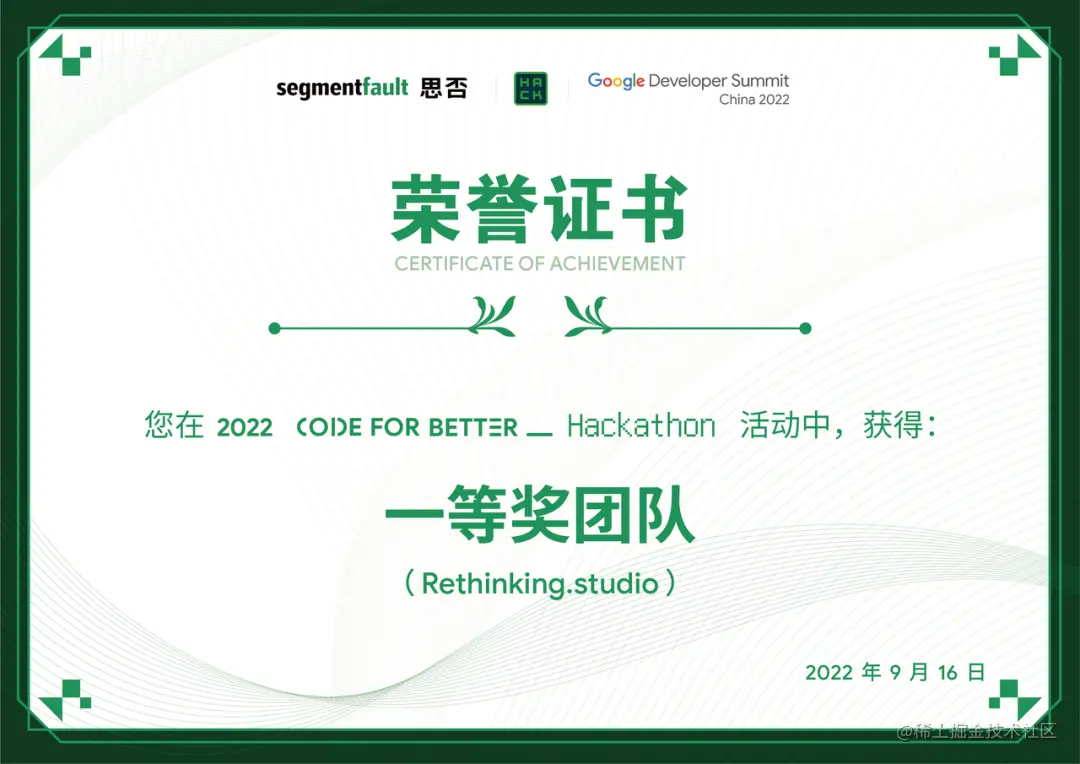 segmentfault 思否

HACK

Google Developer Summit
China 2022

荣誉证书
CERTIFICATE OF ACHIEVEMENT

您在 2022 CODE FOR BETTER _ Hackathon 活动中，获得：

一等奖团队
（Rethinking.studio）

2022 年 9 月 16 日

@稀土掘金技术社区